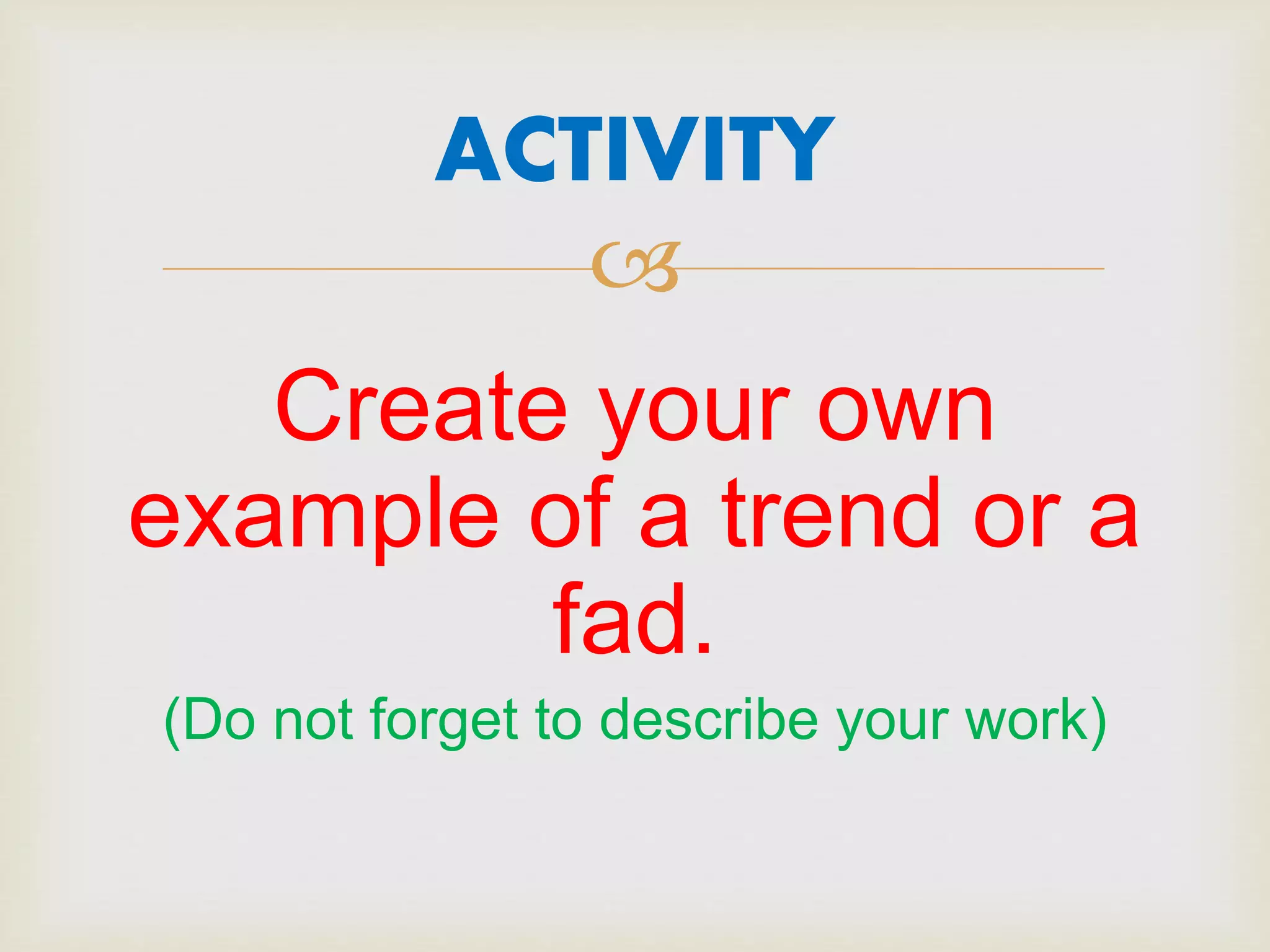 ACTIVITY

Create your own example of a trend or a fad.

(Do not forget to describe your work)